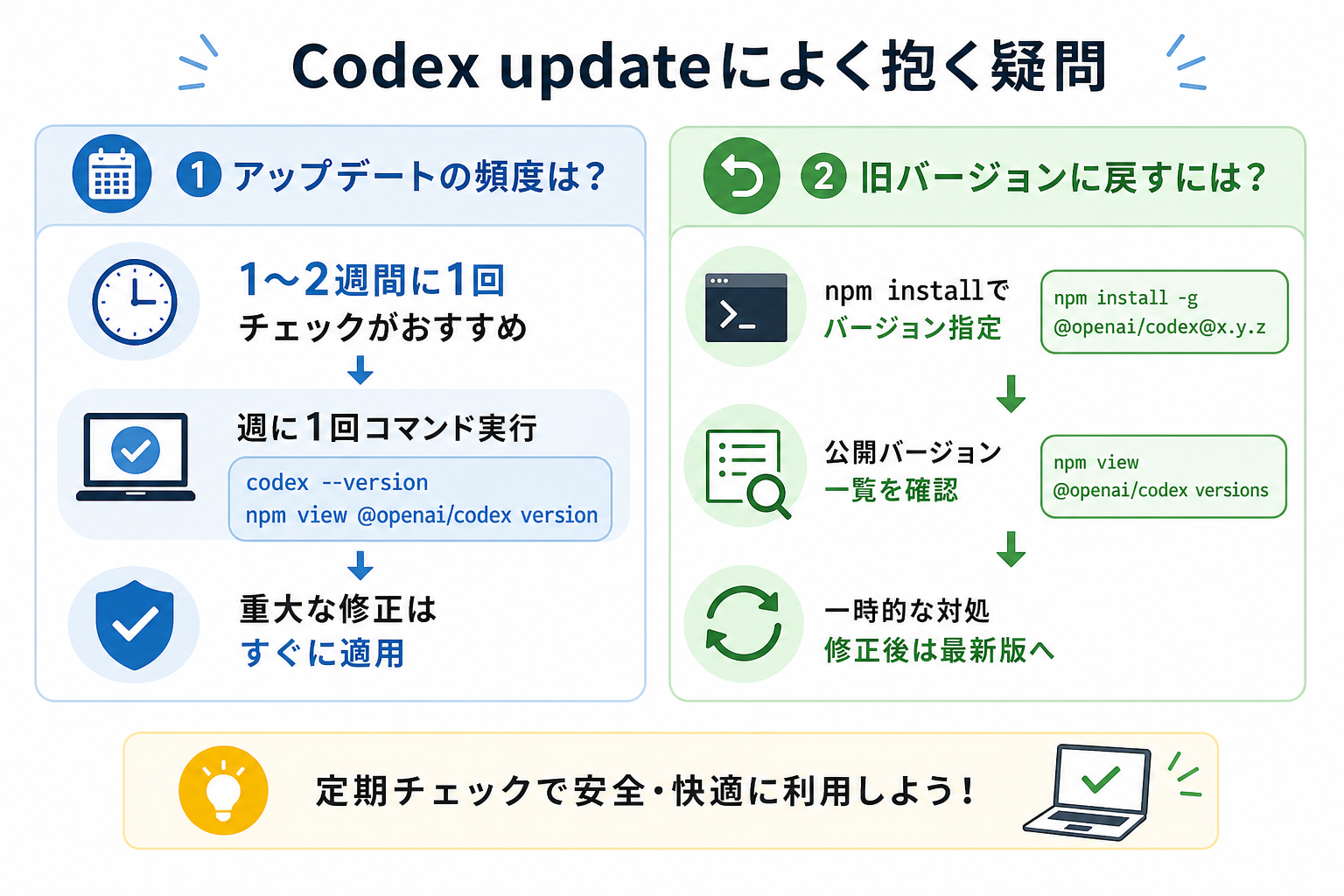 Codex updateによく抱く疑問

1 アップデートの頻度は？

1〜2週間に1回
チェックがおすすめ

週に1回コマンド実行

codex --version
npm view @openai/codex version

重大な修正は
すぐに適用

2 旧バージョンに戻すには？

npm installで
バージョン指定

npm install -g
@openai/codex@x.y.z

公開バージョン
一覧を確認

npm view
@openai/codex versions

一時的な対処
修正後は最新版へ

定期チェックで安全・快適に利用しよう！